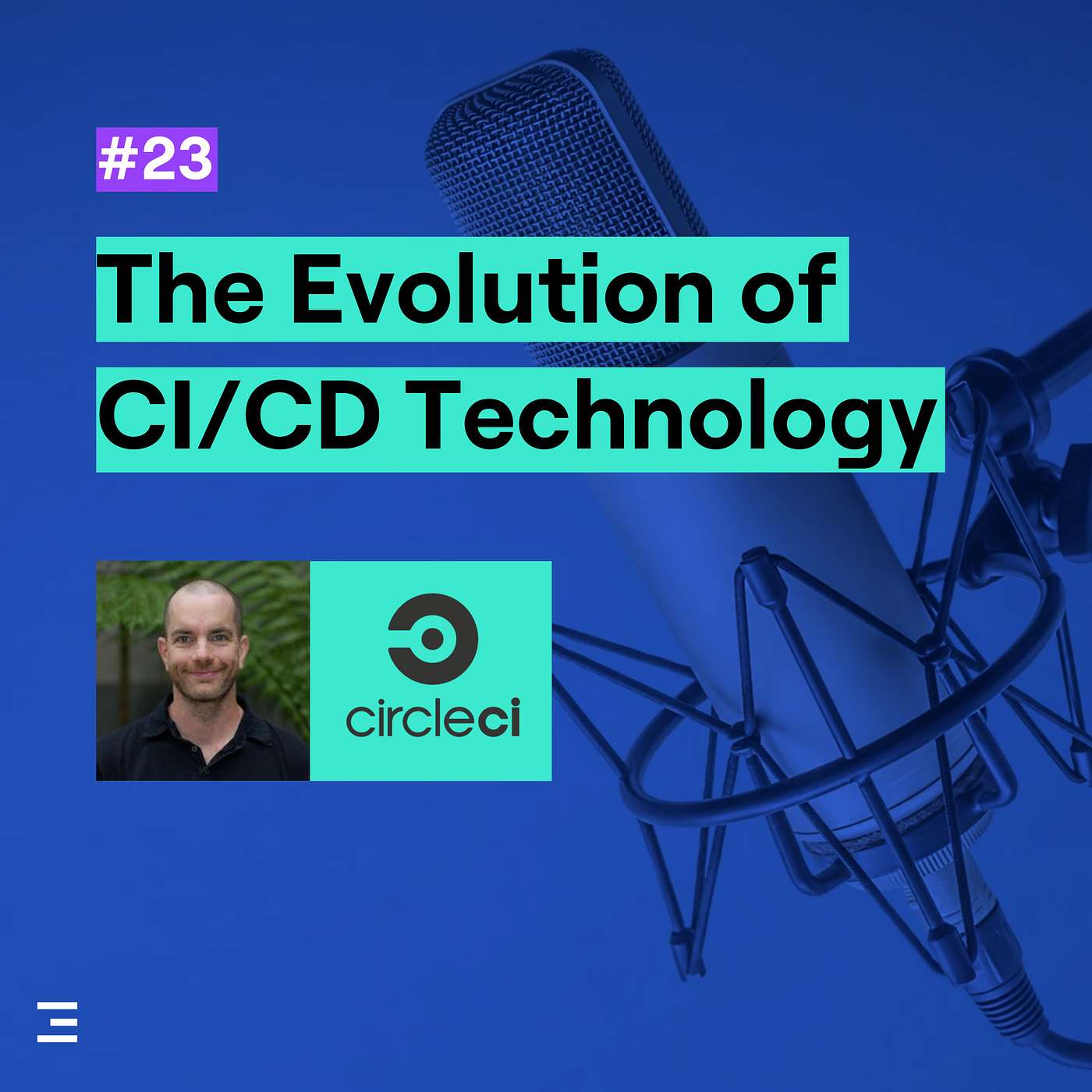 #23

The Evolution of CI/CD Technology

circleci